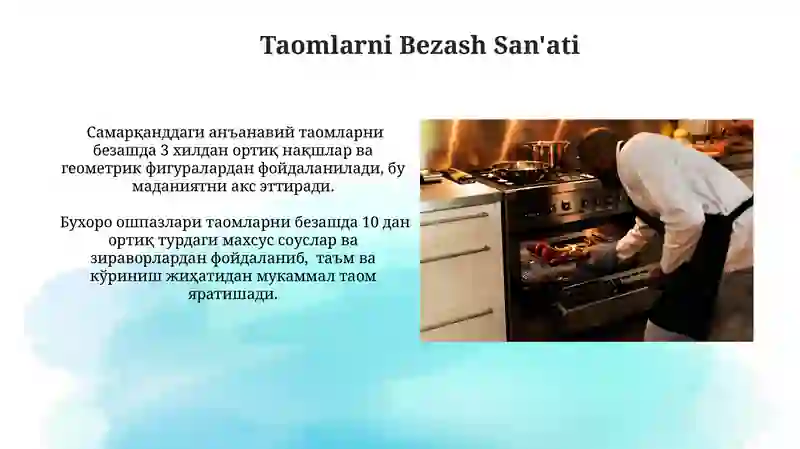 Taomlarni Bezash San'ati

Самарқанддаги анъанавий таомларни безашда 3 хилдан ортиқ нақшлар ва геометрик фигуралардан фойдаланилади, бу маданиятни акс эттиради.

Бухоро ошпазлари таомларни безашда 10 дан ортиқ турдаги махсус соуслар ва зираворлардан фойдаланиб, таъм ва кўриниш жиҳатидан мукаммал таом яратишади.